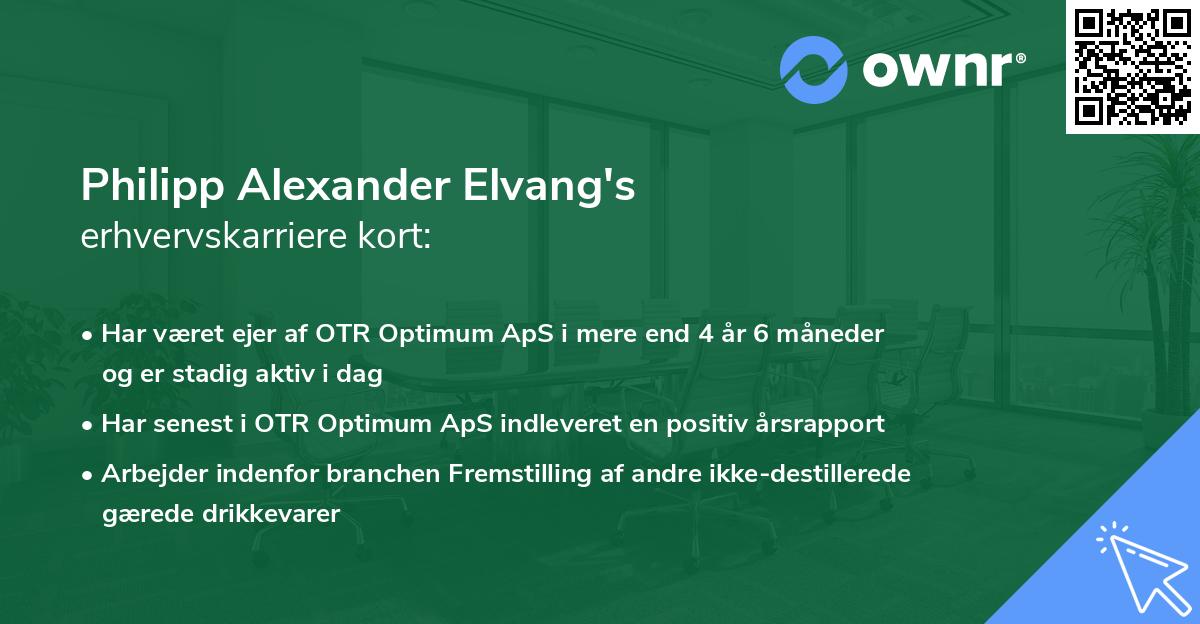 ownr®

Philipp Alexander Elvang's
erhvervskarriere kort:

• Har været ejer af OTR Optimum ApS i mere end 4 år 6 måneder og er stadig aktiv i dag

• Har senest i OTR Optimum ApS indleveret en positiv årsrapport

• Arbejder indenfor branchen Fremstilling af andre ikke-destillerede gærede drikkevarer